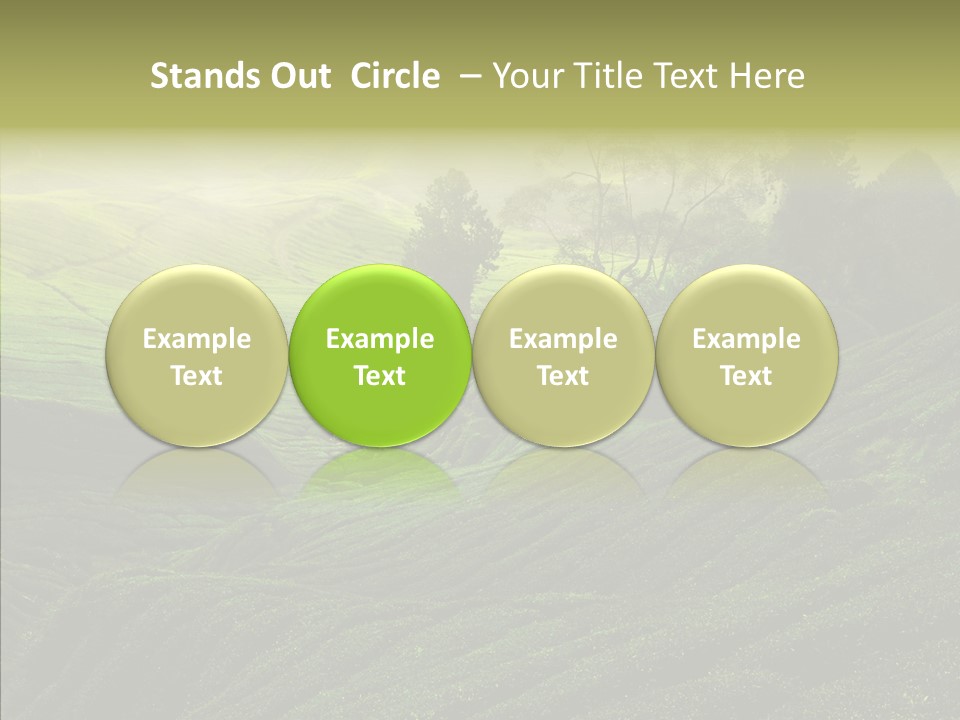 Stands Out Circle – Your Title Text Here

Example Text

Example Text

Example Text

Example Text